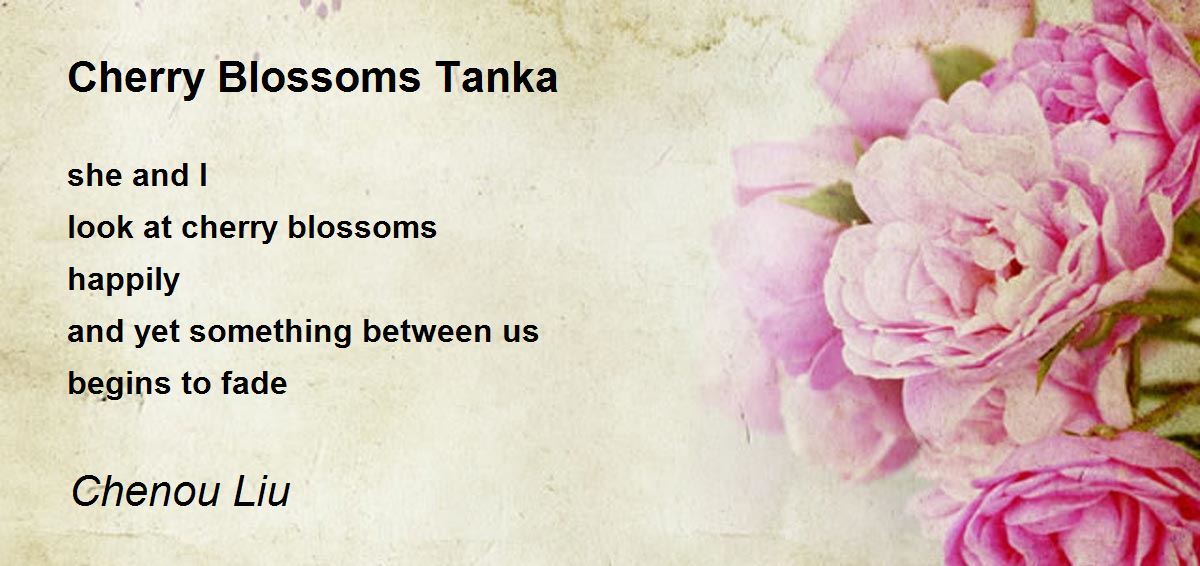 Cherry Blossoms Tanka

she and I
look at cherry blossoms
happily
and yet something between us
begins to fade

Chenou Liu